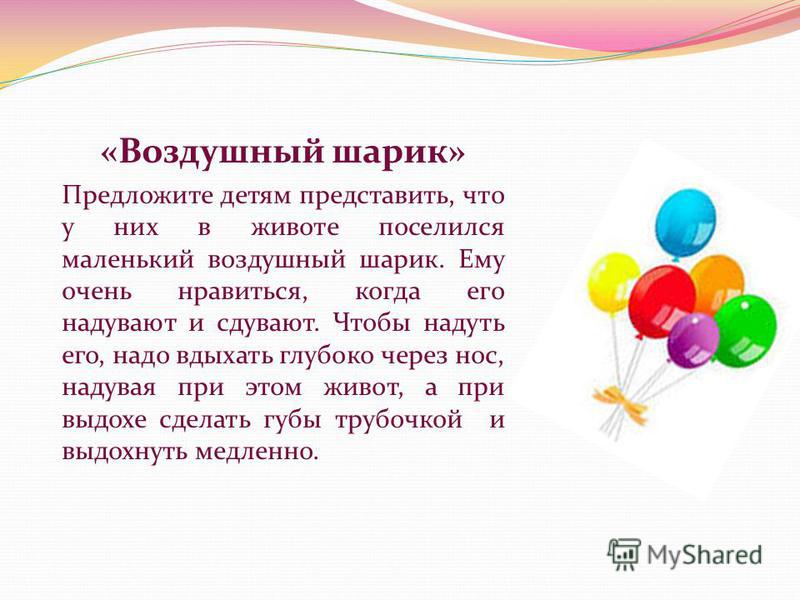 «Воздушный шарик»

Предложите детям представить, что у них в животе поселился маленький воздушный шарик. Ему очень нравиться, когда его надувают и сдувают. Чтобы надуть его, надо вдыхать глубоко через нос, надувая при этом живот, а при выдохе сделать губы трубочкой и выдохнуть медленно.

MyShared